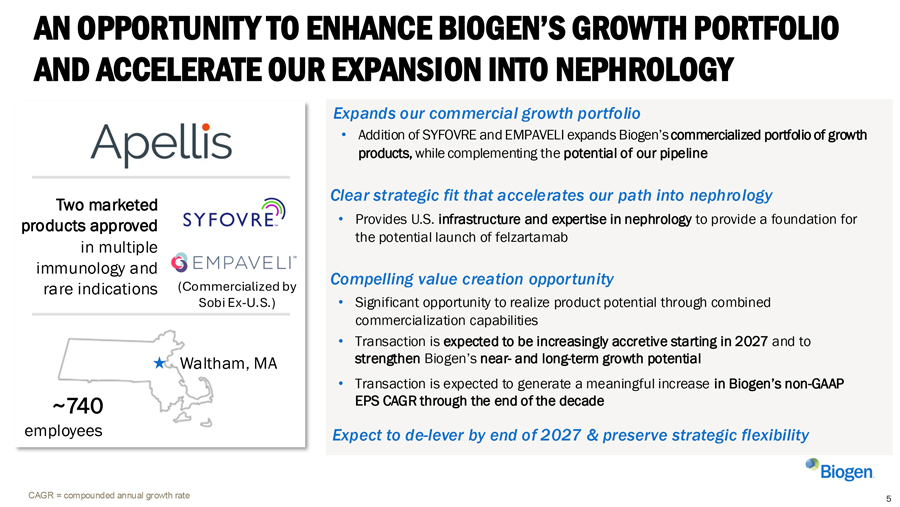 AN OPPORTUNITY TO ENHANCE BIOGEN'S GROWTH PORTFOLIO AND ACCELERATE OUR EXPANSION INTO NEPHROLOGY

Apellis

Two marketed products approved in multiple immunology and rare indications

SYFOVRE

EMPAVELI

(Commercialized by Sobi Ex-U.S.)

Waltham, MA

~740 employees

Expands our commercial growth portfolio

• Addition of SYFOVRE and EMPAVELI expands Biogen's commercialized portfolio of growth products, while complementing the potential of our pipeline

Clear strategic fit that accelerates our path into nephrology

• Provides U.S. infrastructure and expertise in nephrology to provide a foundation for the potential launch of felzartamab

Compelling value creation opportunity

• Significant opportunity to realize product potential through combined commercialization capabilities

• Transaction is expected to be increasingly accretive starting in 2027 and to strengthen Biogen's near- and long-term growth potential

• Transaction is expected to generate a meaningful increase in Biogen's non-GAAP EPS CAGR through the end of the decade

Expect to de-lever by end of 2027 & preserve strategic flexibility

Biogen

CAGR = compounded annual growth rate

5